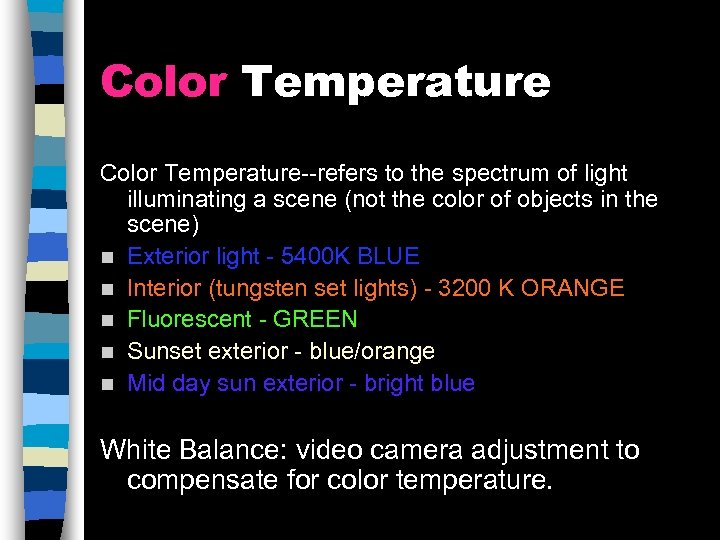 Color Temperature

Color Temperature--refers to the spectrum of light illuminating a scene (not the color of objects in the scene)

- Exterior light - 5400K BLUE
- Interior (tungsten set lights) - 3200 K ORANGE
- Fluorescent - GREEN
- Sunset exterior - blue/orange
- Mid day sun exterior - bright blue

White Balance: video camera adjustment to compensate for color temperature.